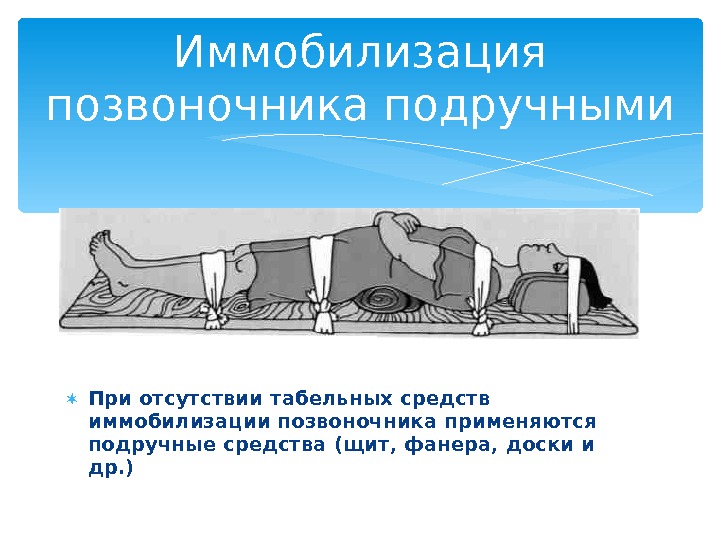 Иммобилизация позвоночника подручными

При отсутствии табельных средств иммобилизации позвоночника применяются подручные средства (щит, фанера, доски и др.)